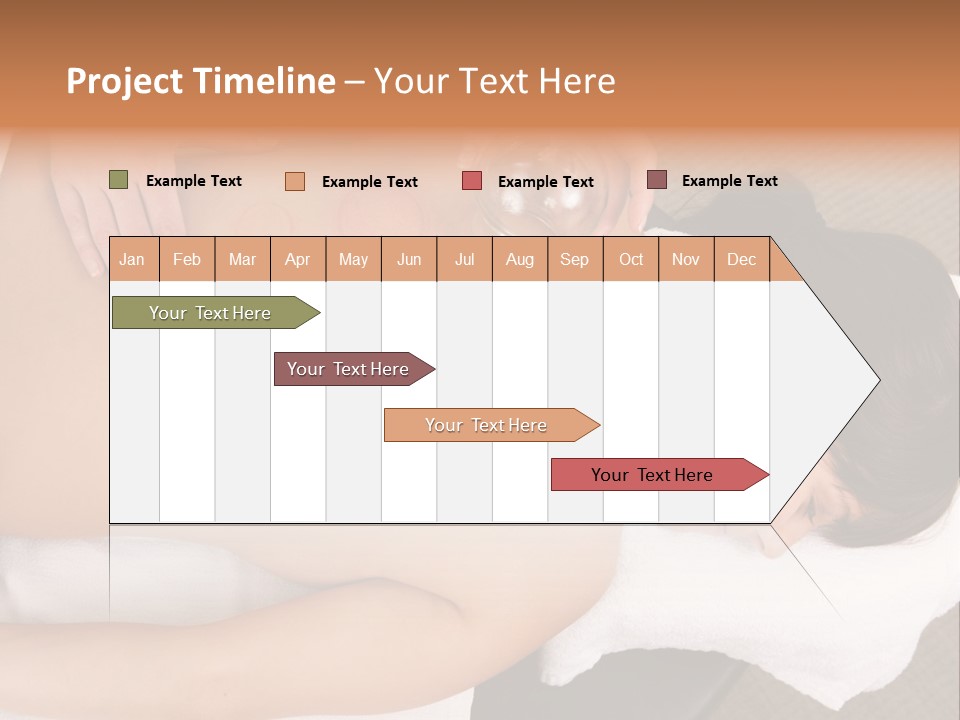 Project Timeline – Your Text Here

Example Text
Example Text
Example Text
Example Text

| Jan | Feb | Mar | Apr | May | Jun | Jul | Aug | Sep | Oct | Nov | Dec |
|---|---|---|---|---|---|---|---|---|---|---|---|

Your Text Here
Your Text Here
Your Text Here
Your Text Here